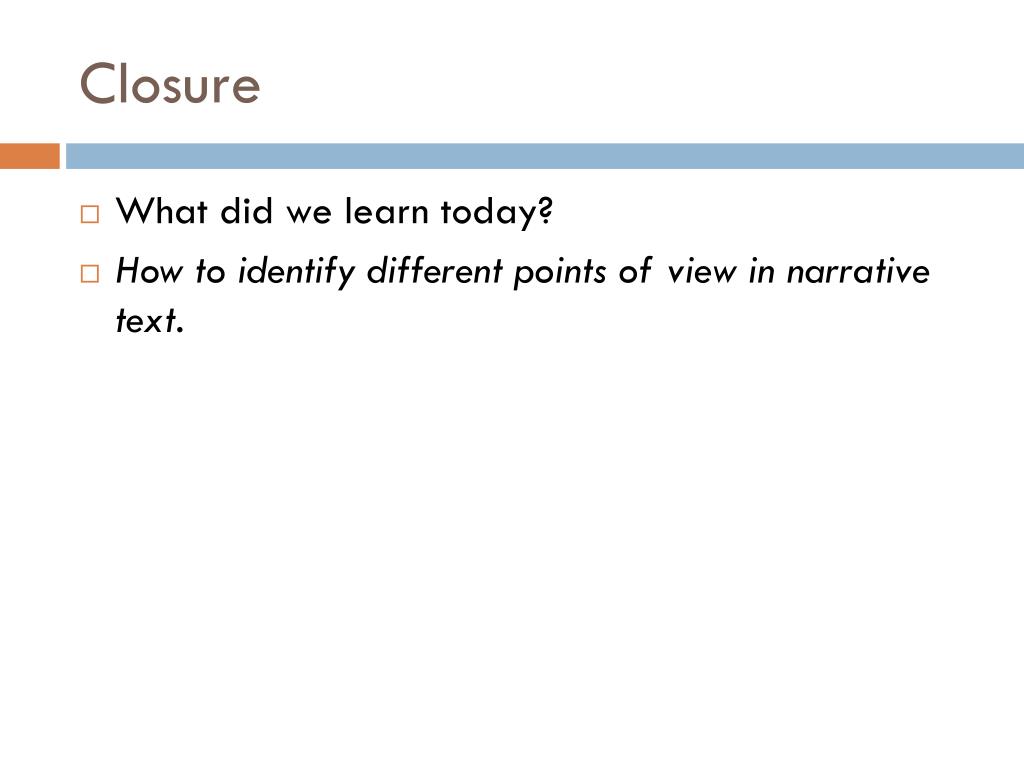 Closure

What did we learn today?

How to identify different points of view in narrative text.